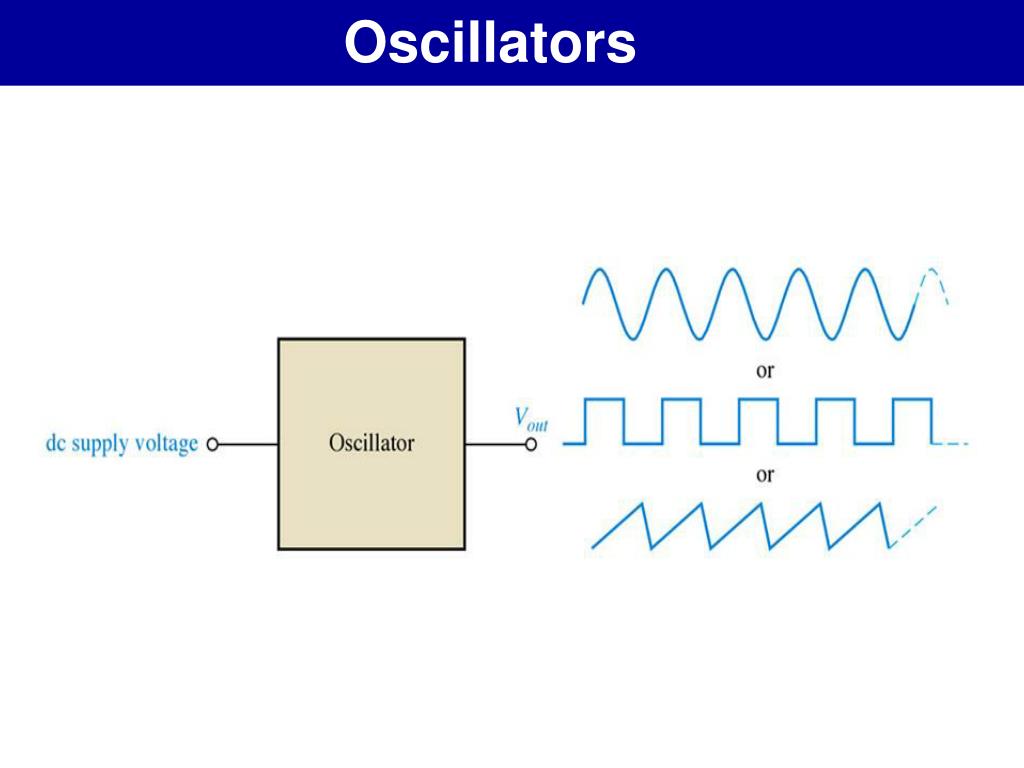 Oscillators

dc supply voltage

Oscillator

$V_{out}$

or

or